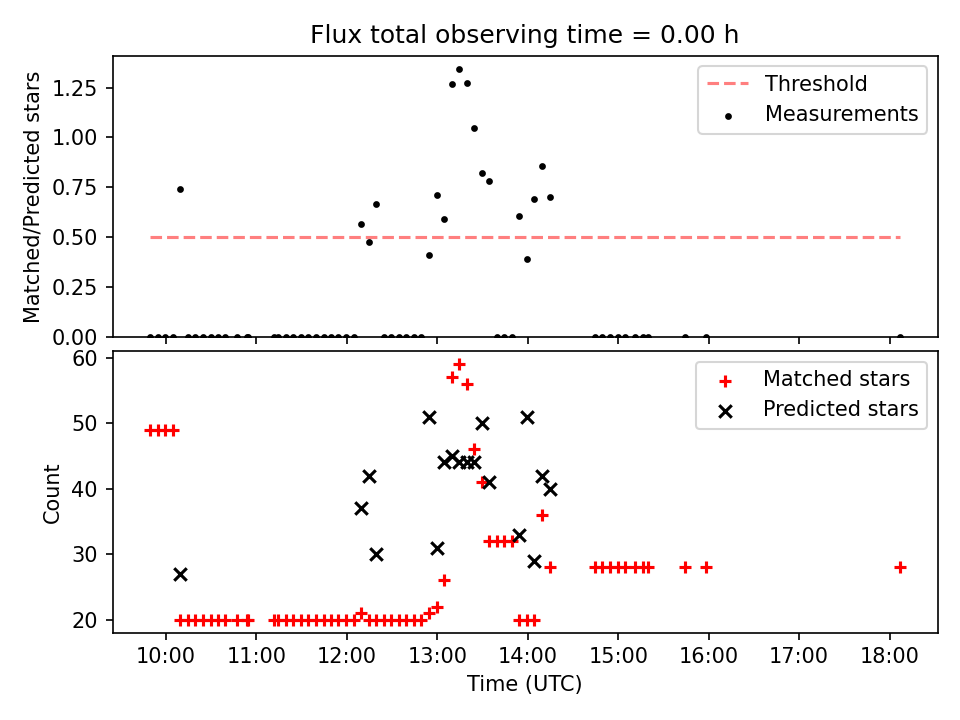 Flux total observing time = 0.00 h

Matched/Predicted stars

1.25
1.00
0.75
0.50
0.25
0.00

Threshold
Measurements

Count

60
50
40
30
20

Matched stars
Predicted stars

10:00 11:00 12:00 13:00 14:00 15:00 16:00 17:00 18:00

Time (UTC)